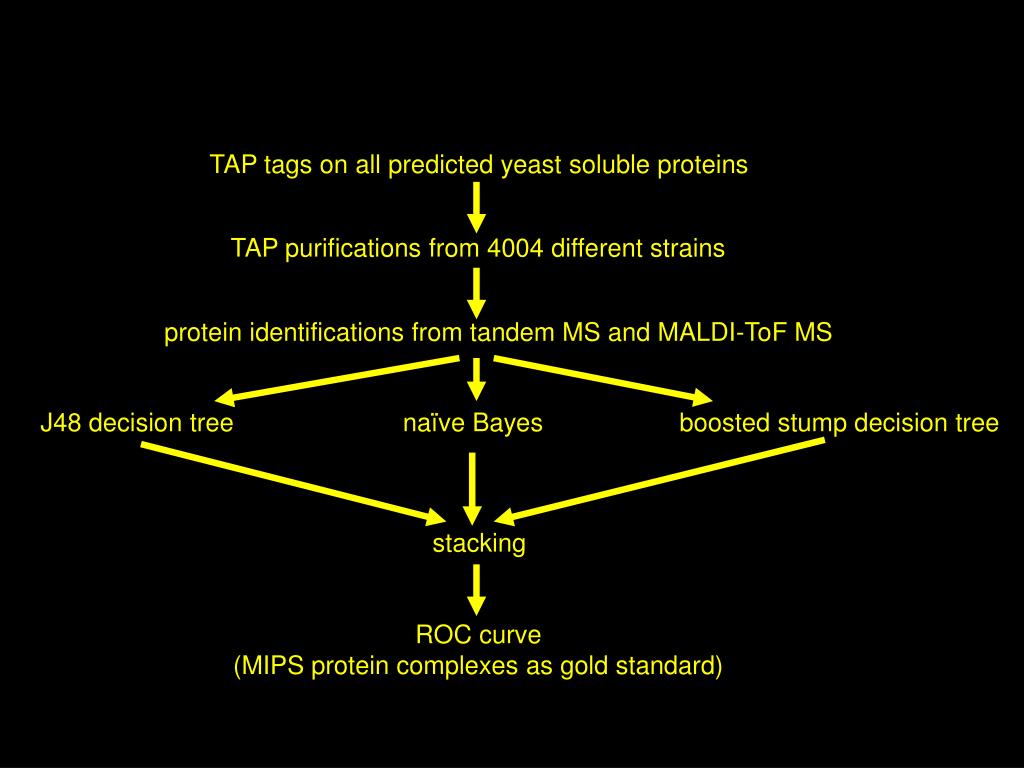 TAP tags on all predicted yeast soluble proteins

TAP purifications from 4004 different strains

protein identifications from tandem MS and MALDI-ToF MS

J48 decision tree

naïve Bayes

boosted stump decision tree

stacking

ROC curve
(MIPS protein complexes as gold standard)